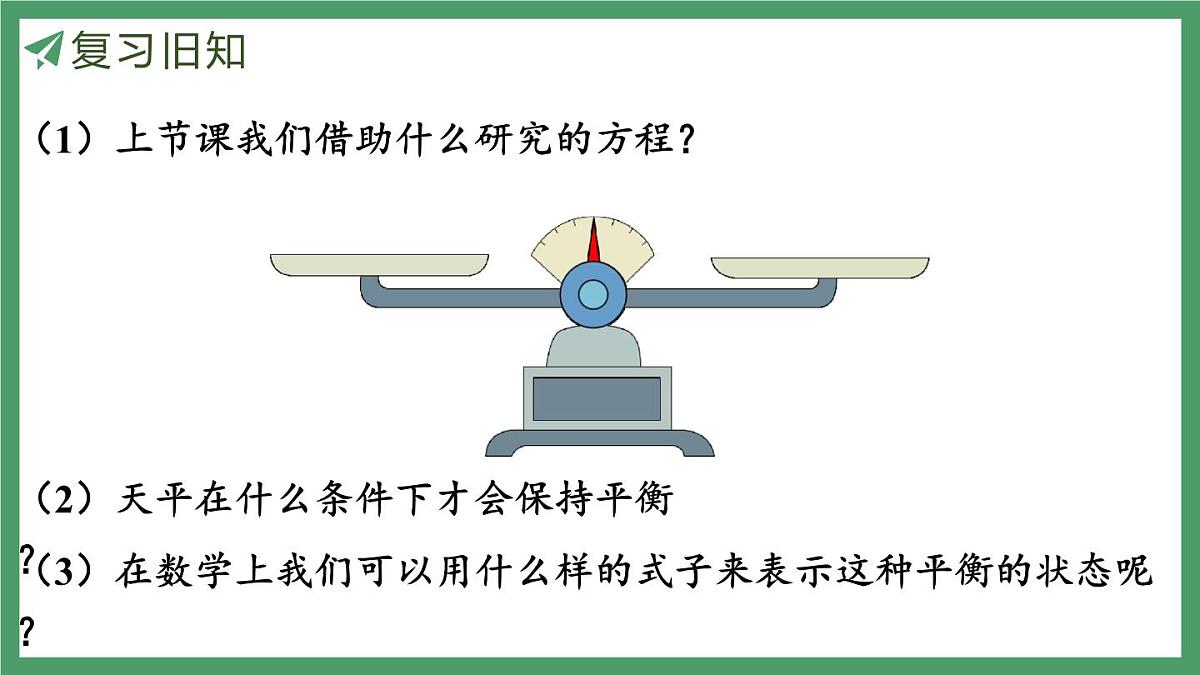 复习旧知

（1）上节课我们借助什么研究的方程？

（2）天平在什么条件下才会保持平衡

?（3）在数学上我们可以用什么样的式子来表示这种平衡的状态呢

?